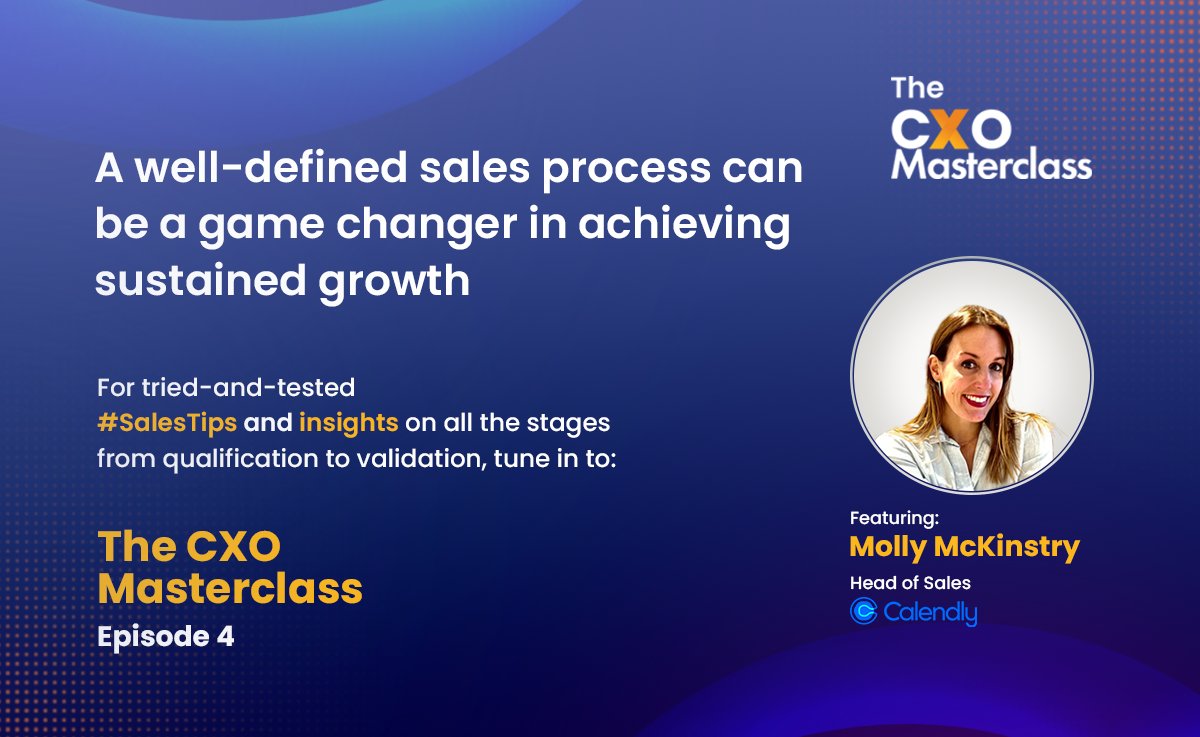 The CXO Masterclass

A well-defined sales process can be a game changer in achieving sustained growth

For tried-and-tested #SalesTips and insights on all the stages from qualification to validation, tune in to:

The CXO Masterclass
Episode 4

Featuring:
Molly McKinstry
Head of Sales
Calendly